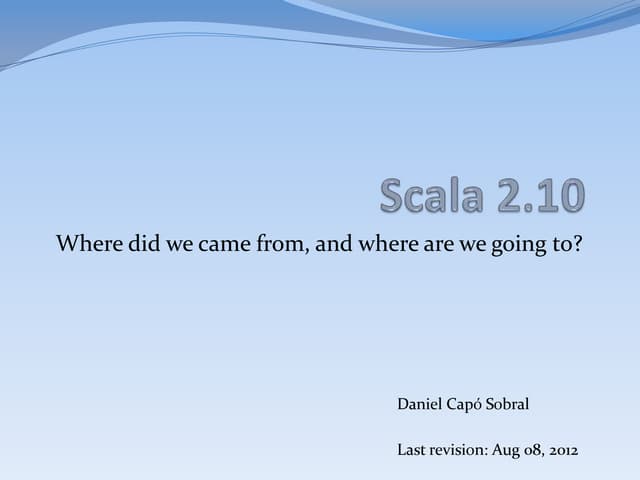 Scala 2.10

Where did we came from, and where are we going to?

Daniel Capó Sobral

Last revision: Aug 08, 2012